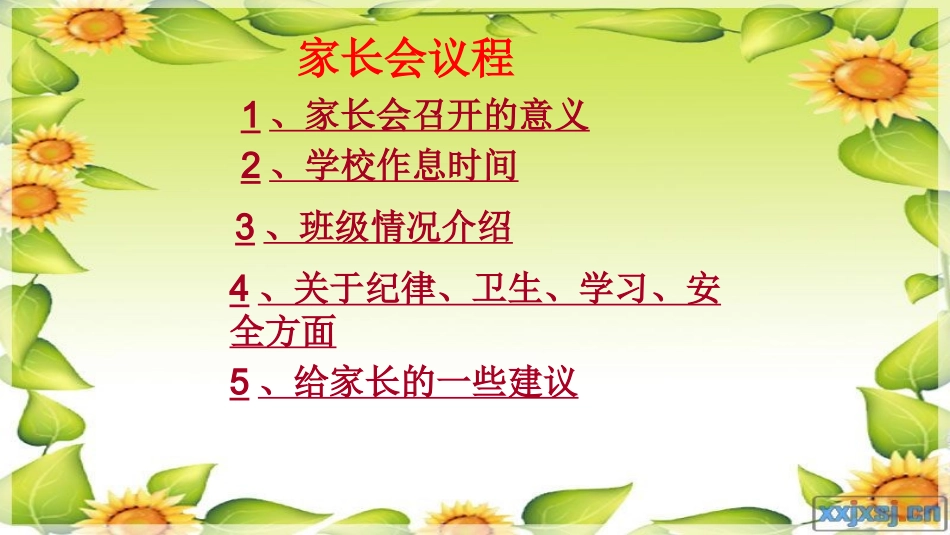 家长会议程

1、家长会召开的意义

2、学校作息时间

3、班级情况介绍

4、关于纪律、卫生、学习、安全方面

5、给家长的一些建议

xxjxsj.cn